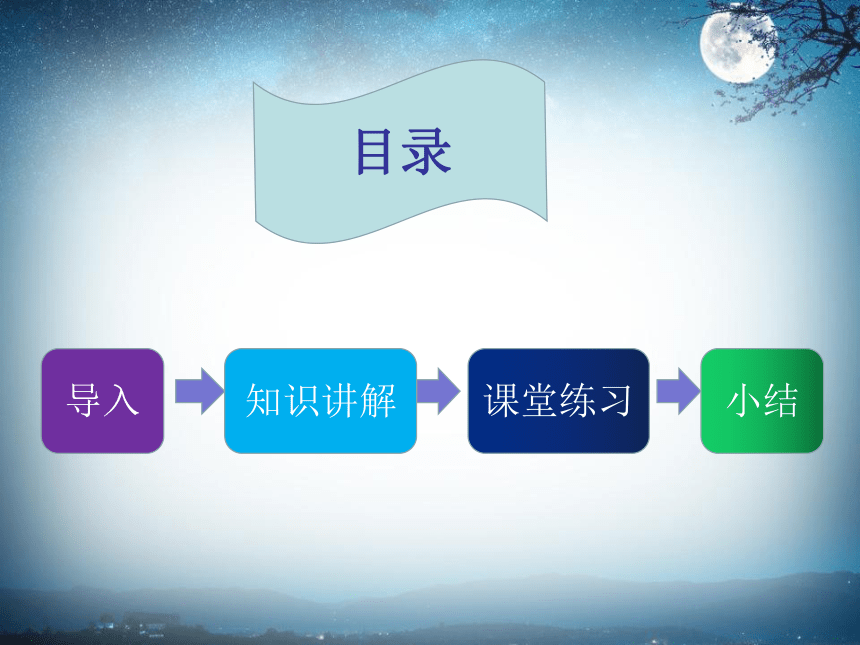 目录

导入

知识讲解

课堂练习

小结